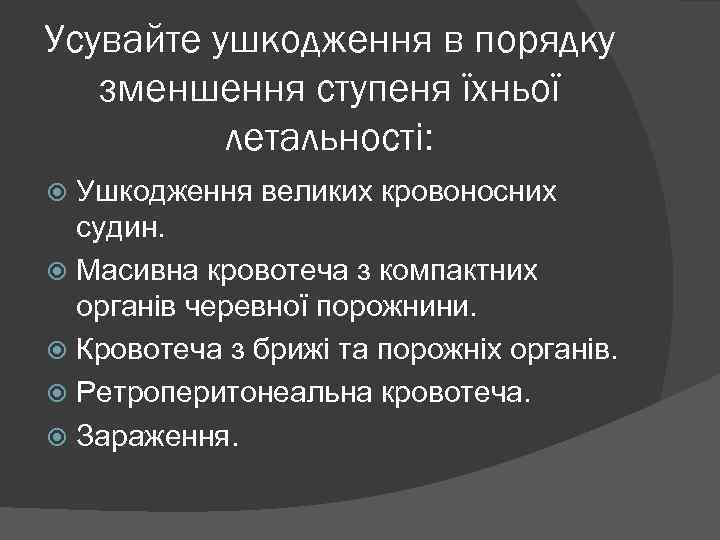 Усувайте ушкодження в порядку зменшення ступеня їхньої летальності:

Ушкодження великих кровоносних судин.

Масивна кровотеча з компактних органів черевної порожнини.

Кровотеча з брижі та порожніх органів.

Ретроперитонеальна кровотеча.

Зараження.